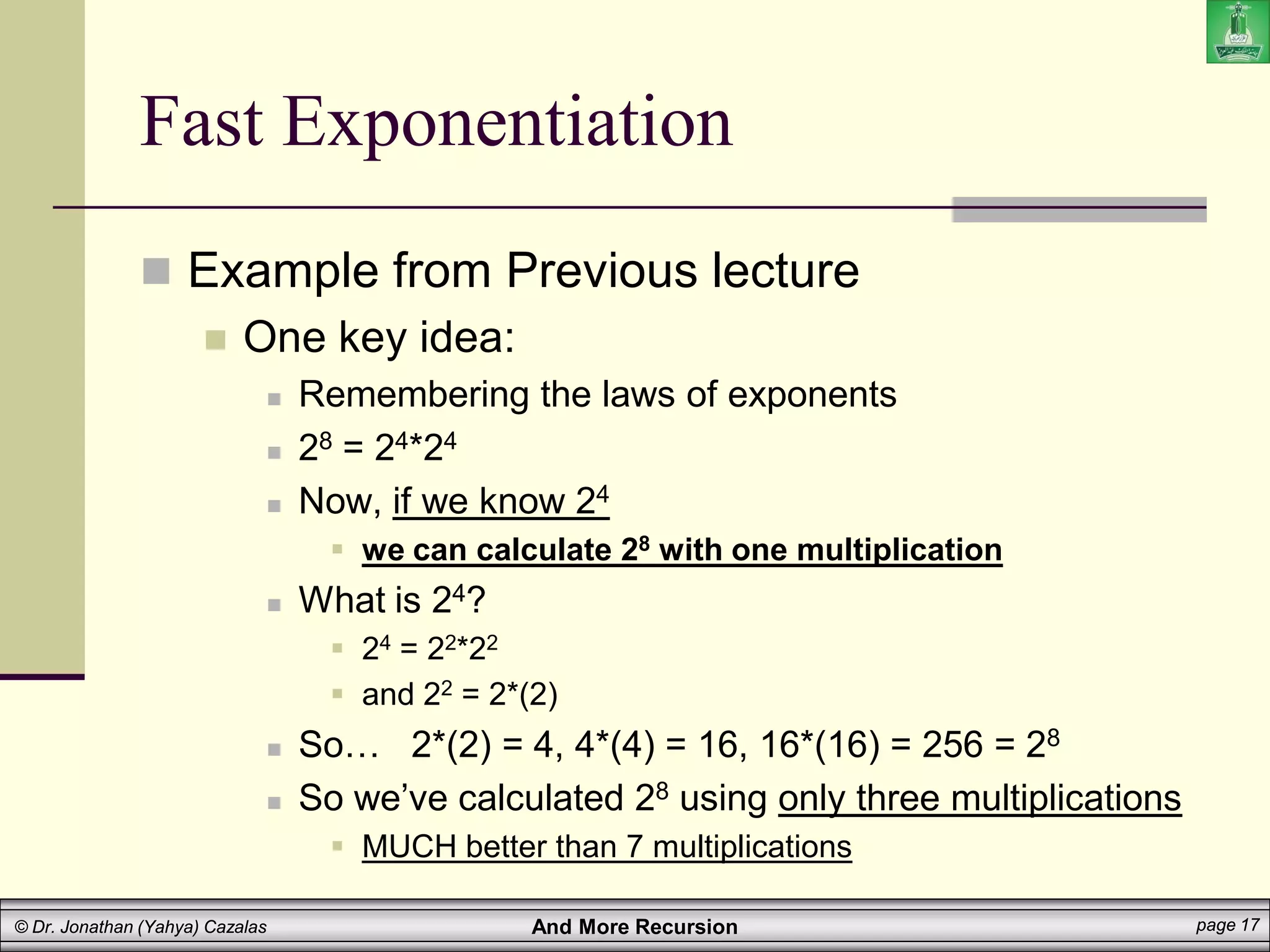 Fast Exponentiation

Example from Previous lecture

One key idea:

Remembering the laws of exponents

$2^8 = 2^4*2^4$

Now, if we know $2^4$

we can calculate $2^8$ with one multiplication

What is $2^4$?

$2^4 = 2^2*2^2$

and $2^2 = 2*(2)$

So… $2*(2) = 4$, $4*(4) = 16$, $16*(16) = 256 = 2^8$

So we've calculated $2^8$ using only three multiplications

MUCH better than 7 multiplications

© Dr. Jonathan (Yahya) Cazalas

And More Recursion

page 17